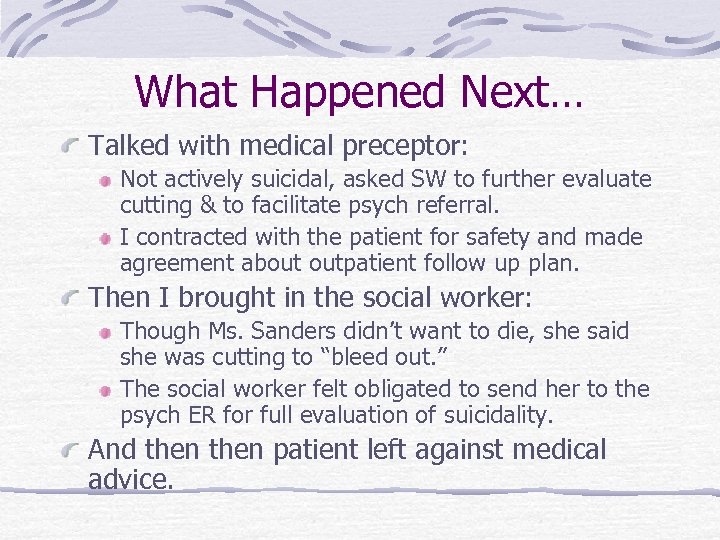 What Happened Next…

Talked with medical preceptor:

Not actively suicidal, asked SW to further evaluate cutting & to facilitate psych referral.

I contracted with the patient for safety and made agreement about outpatient follow up plan.

Then I brought in the social worker:

Though Ms. Sanders didn't want to die, she said she was cutting to "bleed out."

The social worker felt obligated to send her to the psych ER for full evaluation of suicidality.

And then then patient left against medical advice.